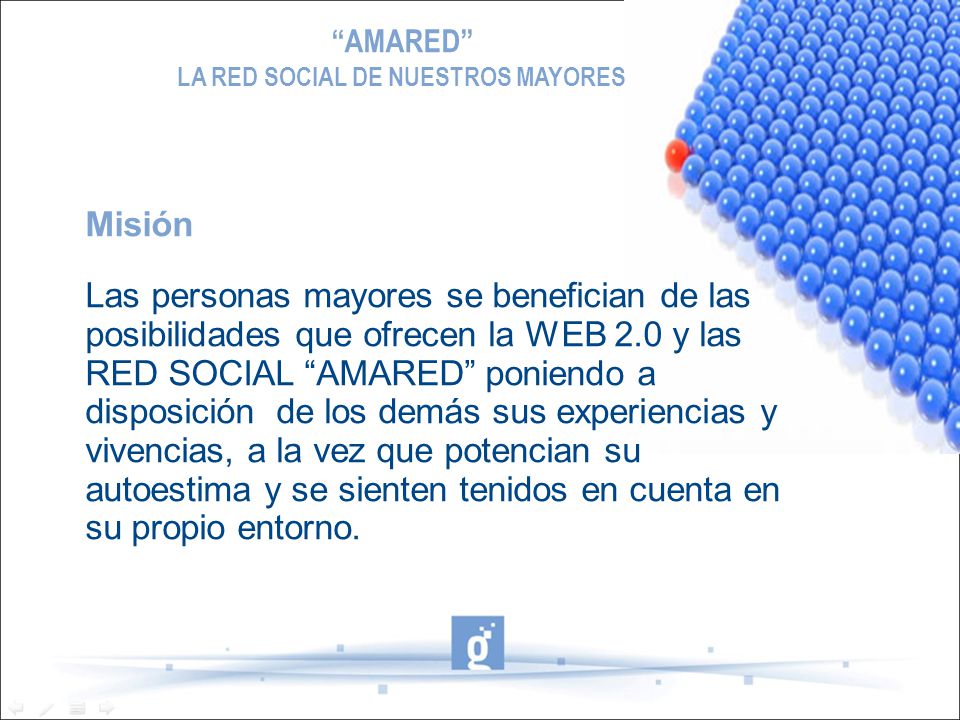 “AMARED”
LA RED SOCIAL DE NUESTROS MAYORES

Misión

Las personas mayores se benefician de las posibilidades que ofrecen la WEB 2.0 y las RED SOCIAL “AMARED” poniendo a disposición de los demás sus experiencias y vivencias, a la vez que potencian su autoestima y se sienten tenidos en cuenta en su propio entorno.

g